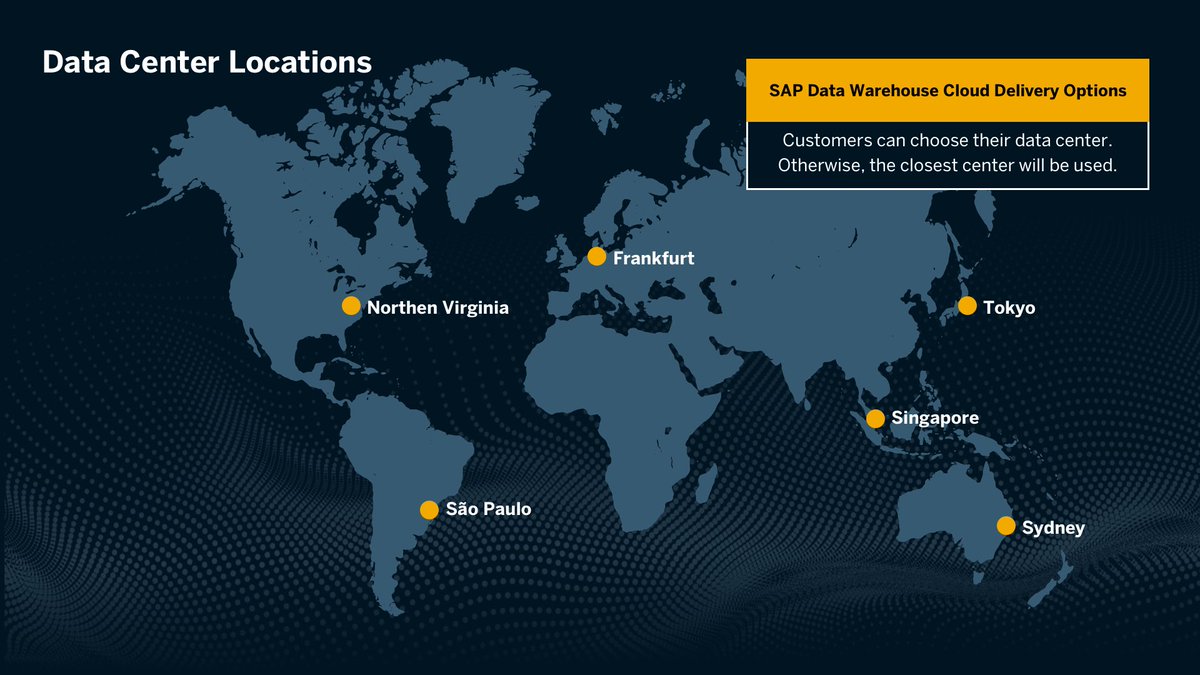 Data Center Locations

SAP Data Warehouse Cloud Delivery Options

Customers can choose their data center. Otherwise, the closest center will be used.

Frankfurt

Northen Virginia

Tokyo

Singapore

São Paulo

Sydney